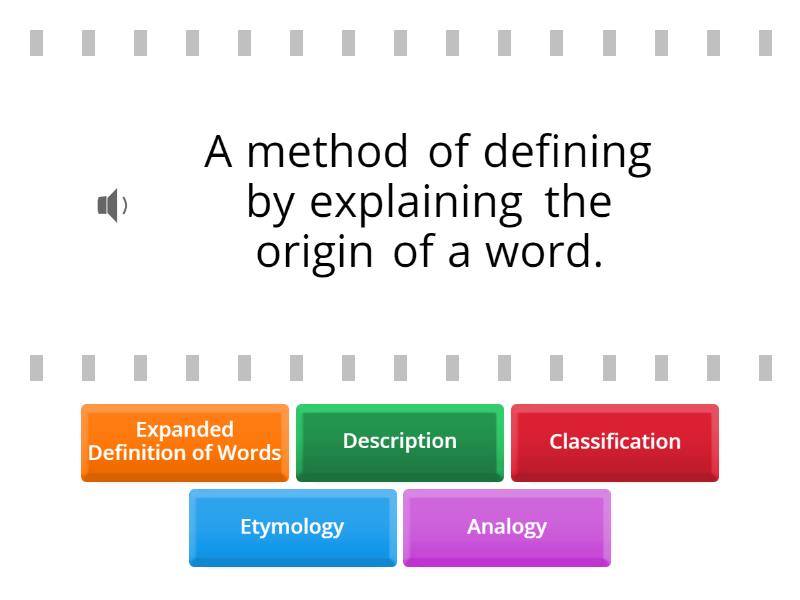 A method of defining by explaining the origin of a word.

Expanded Definition of Words

Description

Classification

Etymology

Analogy